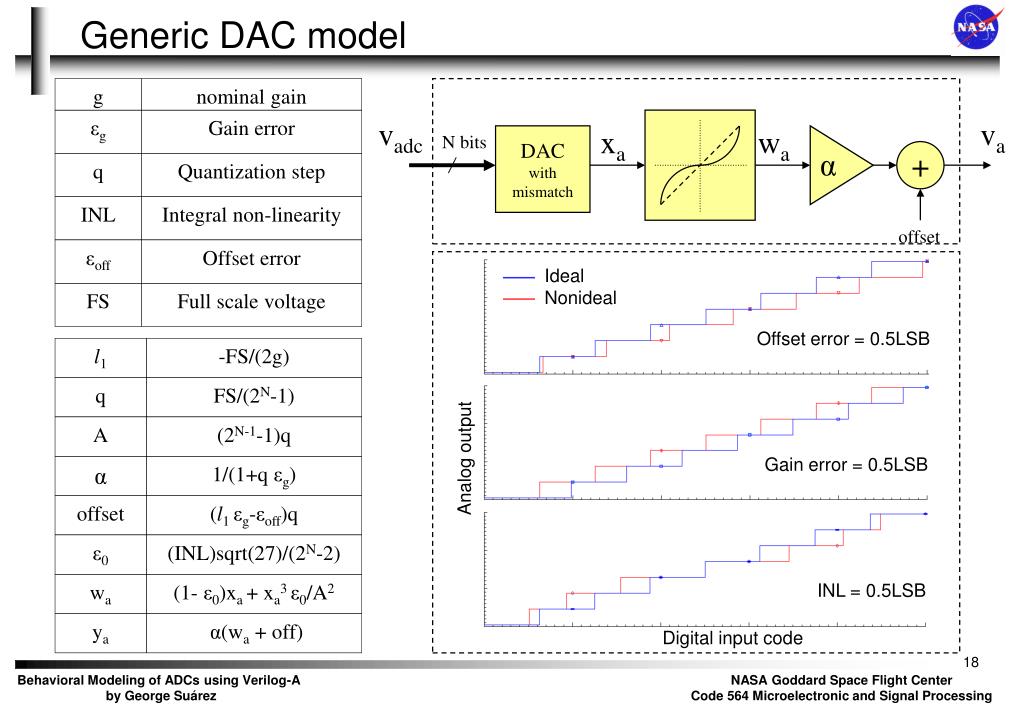 Generic DAC model

NASA

| g | nominal gain |
|---|---|
| $\varepsilon_g$ | Gain error |
| q | Quantization step |
| INL | Integral non-linearity |
| $\varepsilon_{off}$ | Offset error |
| FS | Full scale voltage |

| $l_1$ | -FS/(2g) |
|---|---|
| q | FS/($2^N$-1) |
| A | ($2^{N-1}$-1)q |
| $\alpha$ | 1/(1+q $\varepsilon_g$) |
| offset | ($l_1$ $\varepsilon_g$-$\varepsilon_{off}$)q |
| $\varepsilon_0$ | (INL)sqrt(27)/($2^N$-2) |
| $w_a$ | (1- $\varepsilon_0$)$x_a$ + $x_a^3$ $\varepsilon_0$/$A^2$ |
| $y_a$ | $\alpha$($w_a$ + off) |

$v_{adc}$ N bits DAC with mismatch $x_a$ $w_a$ $\alpha$ + $v_a$ offset

Ideal
Nonideal
Offset error = 0.5LSB
Gain error = 0.5LSB
INL = 0.5LSB
Analog output
Digital input code

18

Behavioral Modeling of ADCs using Verilog-A by George Suárez

NASA Goddard Space Flight Center Code 564 Microelectronic and Signal Processing